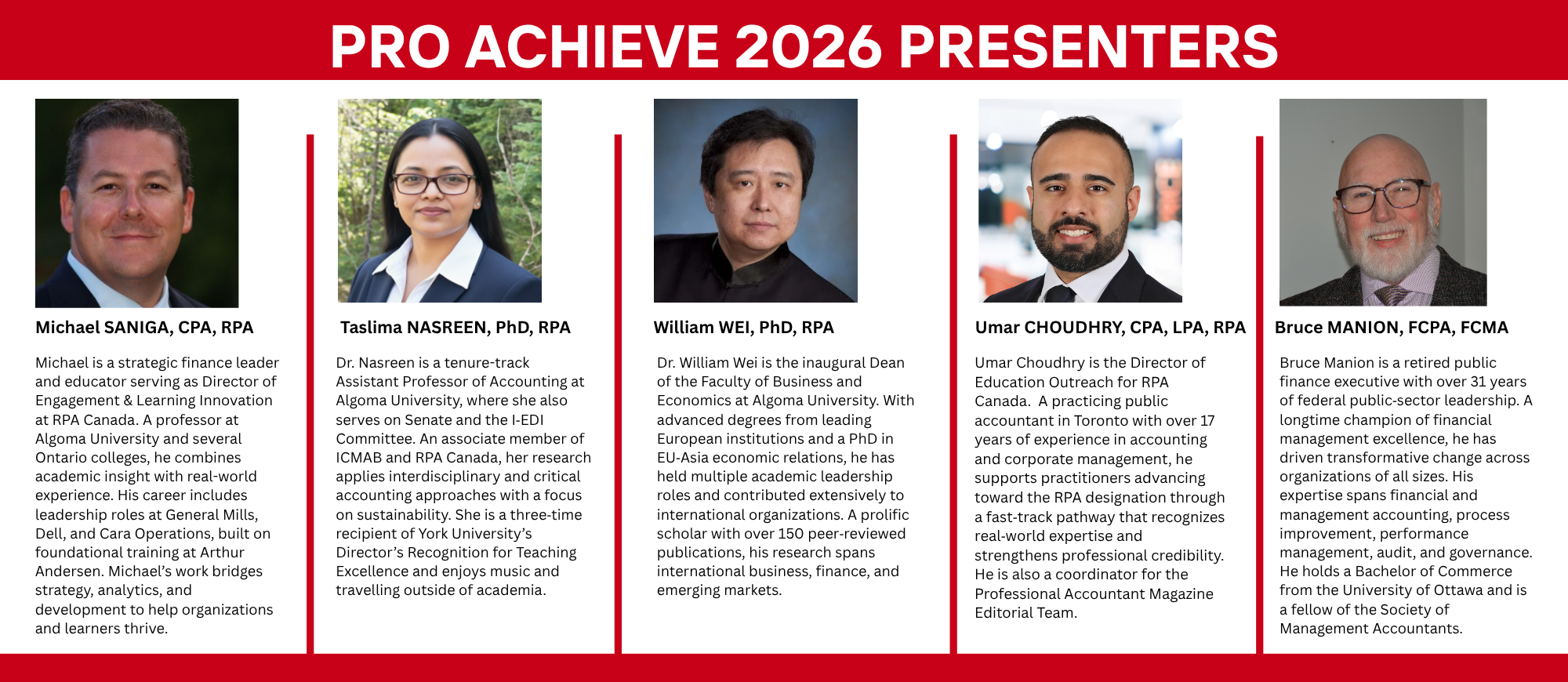 PRO ACHIEVE 2026 PRESENTERS

Michael SANIGA, CPA, RPA

Michael is a strategic finance leader and educator serving as Director of Engagement & Learning Innovation at RPA Canada. A professor at Algoma University and several Ontario colleges, he combines academic insight with real-world experience. His career includes leadership roles at General Mills, Dell, and Cara Operations, built on foundational training at Arthur Andersen. Michael's work bridges strategy, analytics, and development to help organizations and learners thrive.

Taslima NASREEN, PhD, RPA

Dr. Nasreen is a tenure-track Assistant Professor of Accounting at Algoma University, where she also serves on Senate and the I-EDI Committee. An associate member of ICMAB and RPA Canada, her research applies interdisciplinary and critical accounting approaches with a focus on sustainability. She is a three-time recipient of York University's Director's Recognition for Teaching Excellence and enjoys music and travelling outside of academia.

William WEI, PhD, RPA

Dr. William Wei is the inaugural Dean of the Faculty of Business and Economics at Algoma University. With advanced degrees from leading European institutions and a PhD in EU-Asia economic relations, he has held multiple academic leadership roles and contributed extensively to international organizations. A prolific scholar with over 150 peer-reviewed publications, his research spans international business, finance, and emerging markets.

Umar CHOUDHRY, CPA, LPA, RPA

Umar Choudhry is the Director of Education Outreach for RPA Canada. A practicing public accountant in Toronto with over 17 years of experience in accounting and corporate management, he supports practitioners advancing toward the RPA designation through a fast-track pathway that recognizes real-world expertise and strengthens professional credibility. He is also a coordinator for the Professional Accountant Magazine Editorial Team.

Bruce MANION, FCPA, FCMA

Bruce Manion is a retired public finance executive with over 31 years of federal public-sector leadership. A longtime champion of financial management excellence, he has driven transformative change across organizations of all sizes. His expertise spans financial and management accounting, process improvement, performance management, audit, and governance. He holds a Bachelor of Commerce from the University of Ottawa and is a fellow of the Society of Management Accountants.